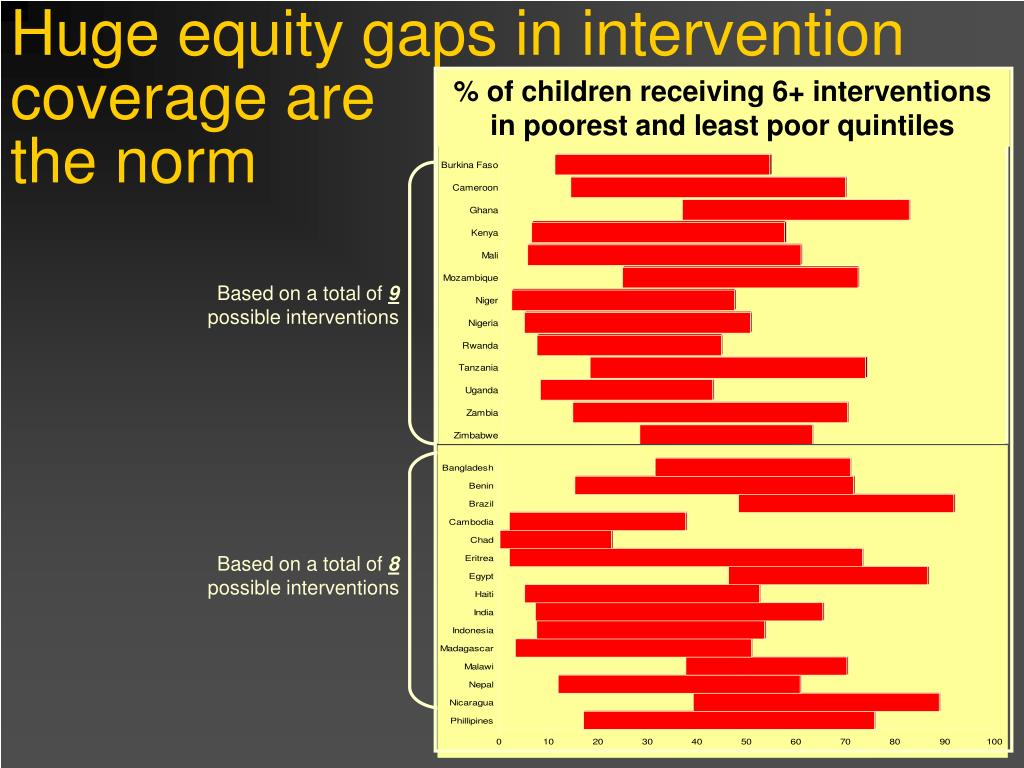 Huge equity gaps in intervention coverage are the norm

% of children receiving 6+ interventions in poorest and least poor quintiles

Based on a total of 9 possible interventions

Burkina Faso
Cameroon
Ghana
Kenya
Mali
Mozambique
Niger
Nigeria
Rwanda
Tanzania
Uganda
Zambia
Zimbabwe

Based on a total of 8 possible interventions

Bangladesh
Benin
Brazil
Cambodia
Chad
Eritrea
Egypt
Haiti
India
Indonesia
Madagascar
Malawi
Nepal
Nicaragua
Phillipines

0 10 20 30 40 50 60 70 80 90 100